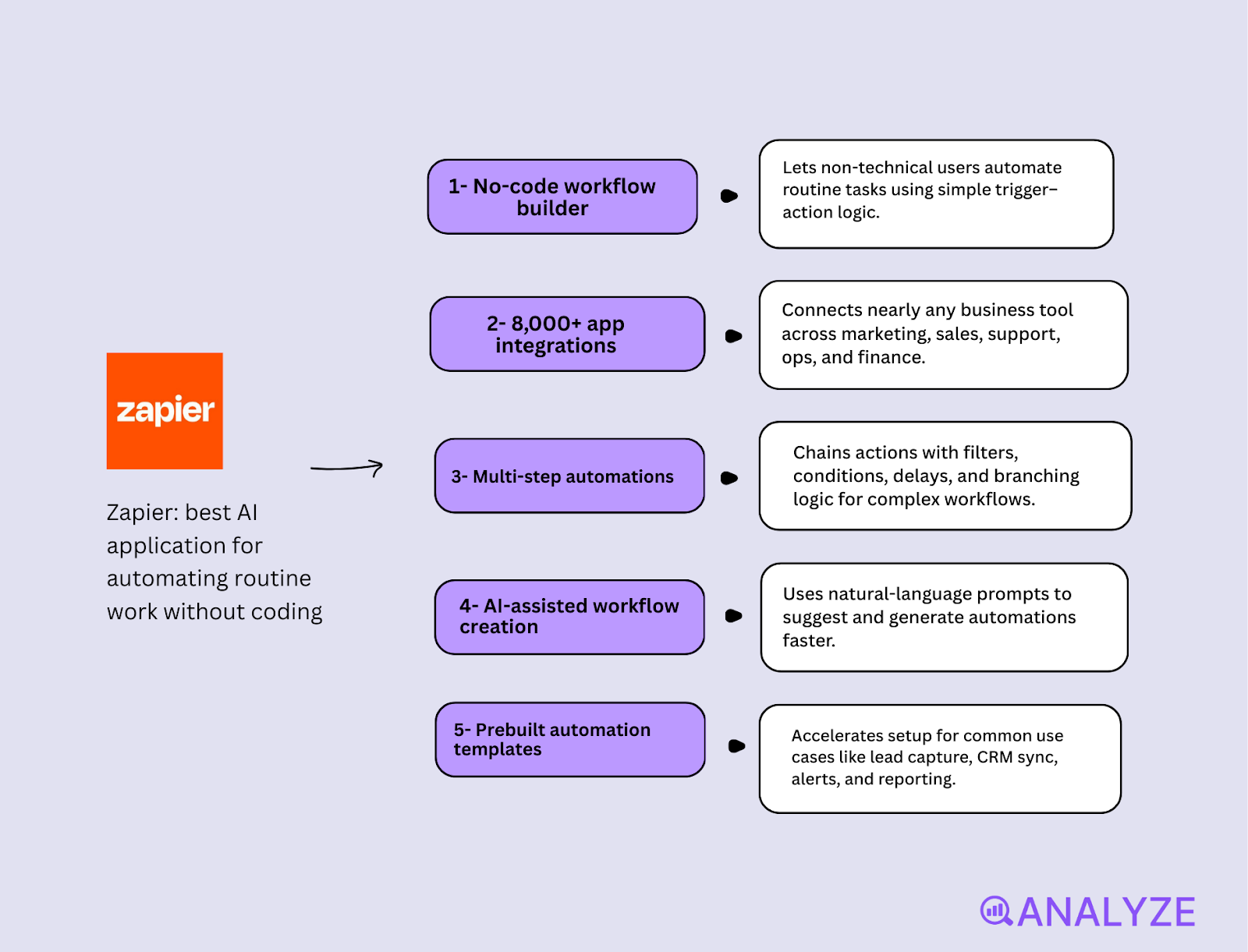 zapier

Zapier: best AI application for automating routine work without coding

1- No-code workflow builder

Lets non-technical users automate routine tasks using simple trigger–action logic.

2- 8,000+ app integrations

Connects nearly any business tool across marketing, sales, support, ops, and finance.

3- Multi-step automations

Chains actions with filters, conditions, delays, and branching logic for complex workflows.

4- AI-assisted workflow creation

Uses natural-language prompts to suggest and generate automations faster.

5- Prebuilt automation templates

Accelerates setup for common use cases like lead capture, CRM sync, alerts, and reporting.

ANALYZE